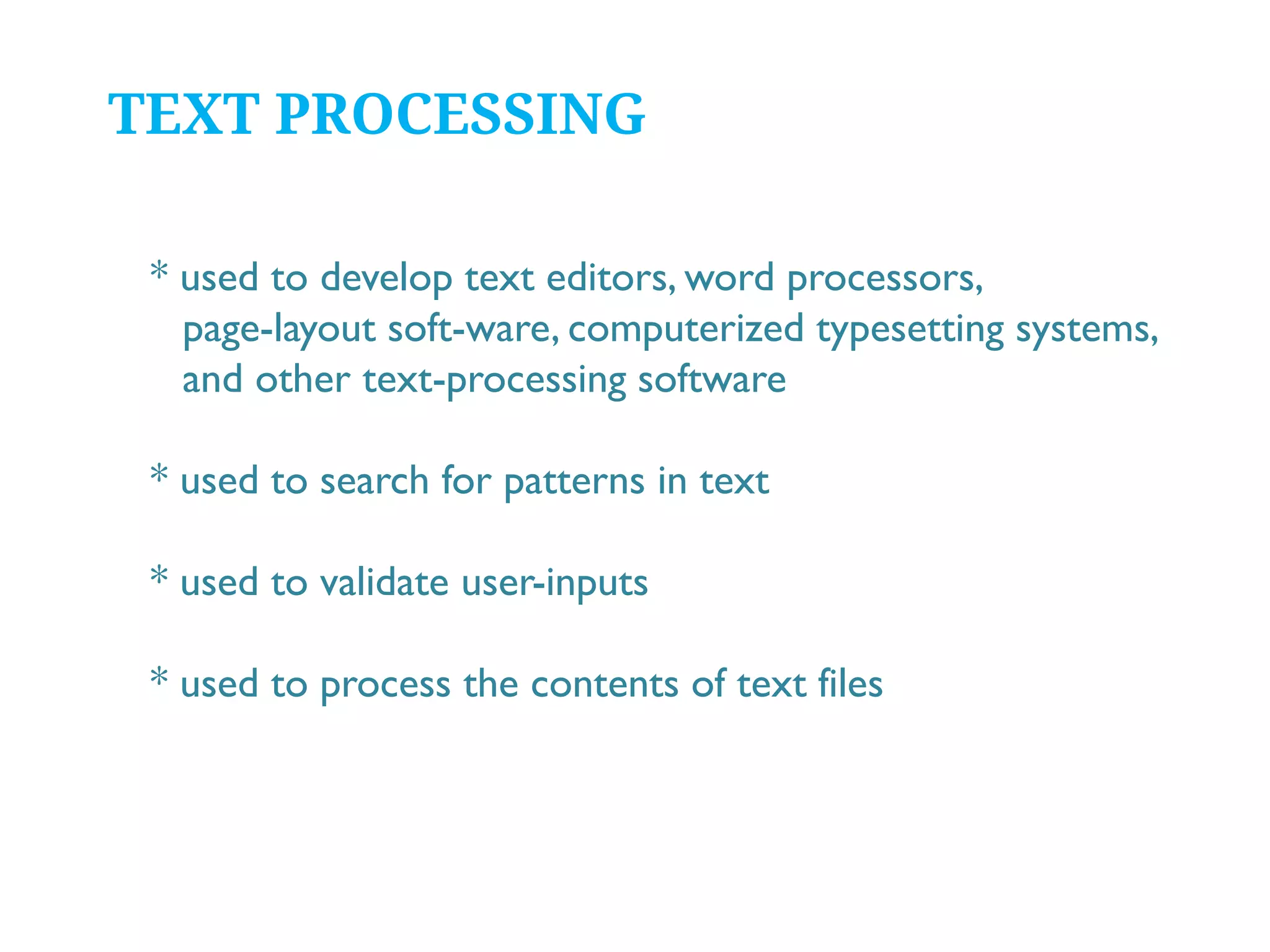 TEXT PROCESSING

* used to develop text editors, word processors, page-layout soft-ware, computerized typesetting systems, and other text-processing software

* used to search for patterns in text

* used to validate user-inputs

* used to process the contents of text files